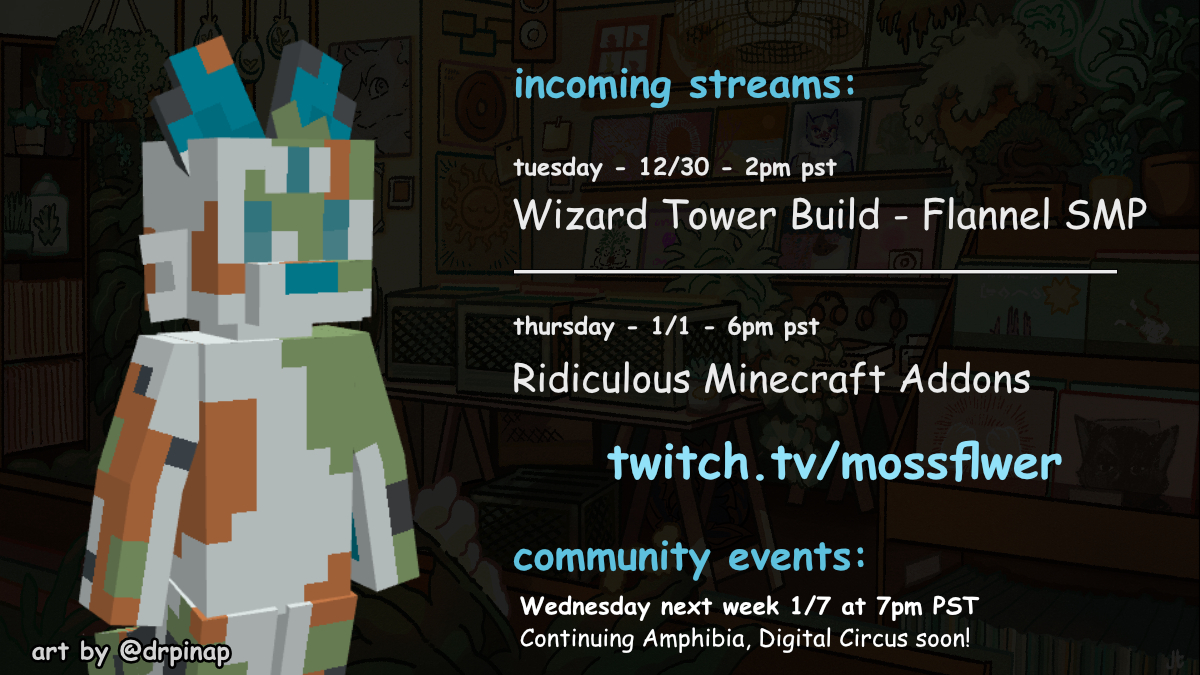 incoming streams:

tuesday - 12/30 - 2pm pst
Wizard Tower Build - Flannel SMP

thursday - 1/1 - 6pm pst
Ridiculous Minecraft Addons

twitch.tv/mossflwer

community events:
Wednesday next week 1/7 at 7pm PST
Continuing Amphibia, Digital Circus soon!

art by @drpinap